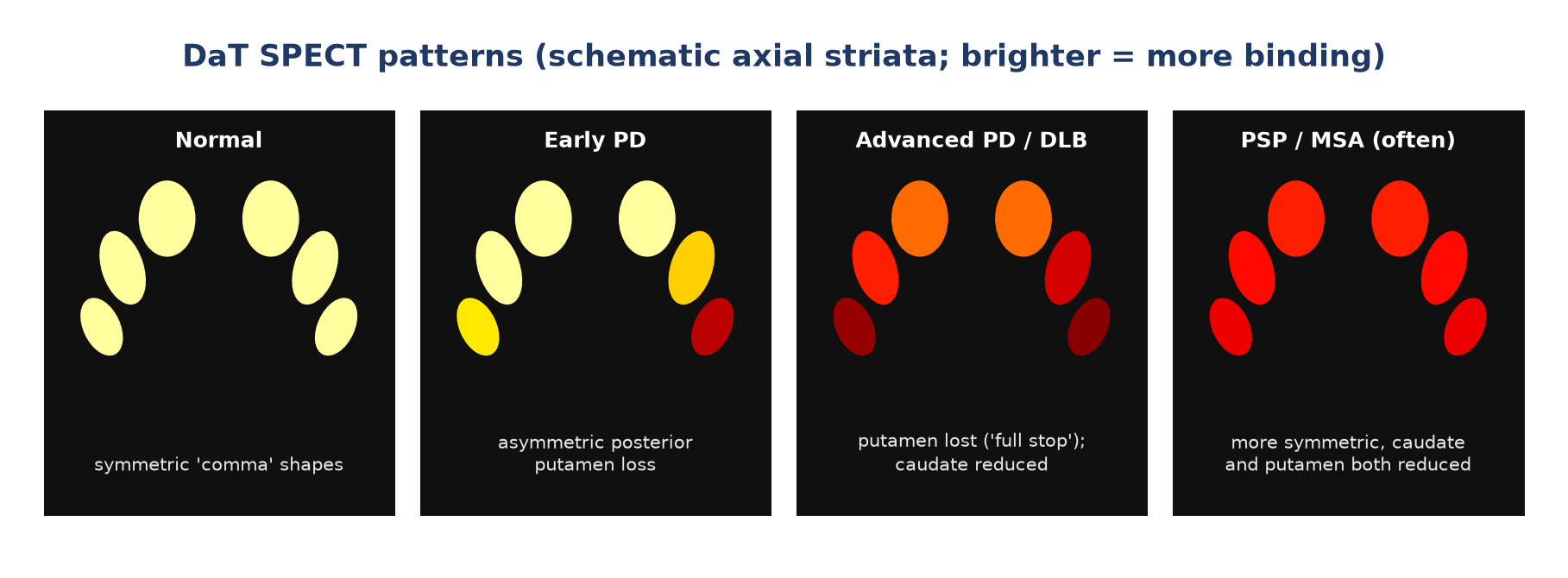 DaT SPECT patterns (schematic axial striata; brighter = more binding)

Normal

symmetric 'comma' shapes

Early PD

asymmetric posterior putamen loss

Advanced PD / DLB

putamen lost ('full stop'); caudate reduced

PSP / MSA (often)

more symmetric, caudate and putamen both reduced